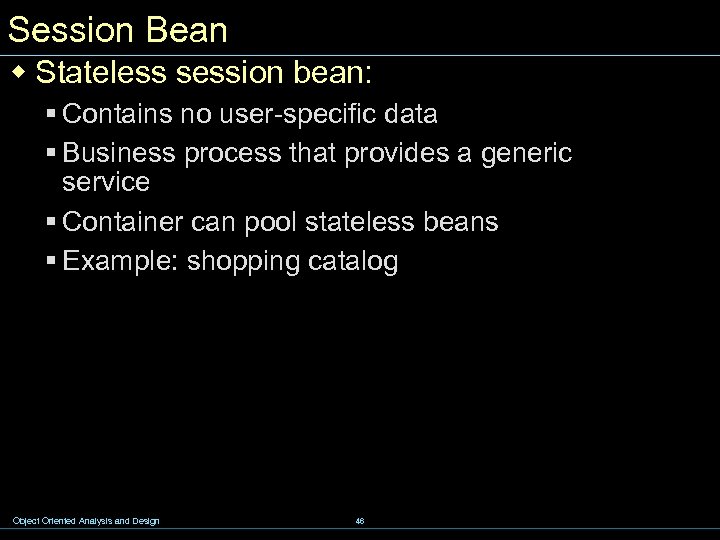 Session Bean

◆ Stateless session bean:

▪ Contains no user-specific data

▪ Business process that provides a generic service

▪ Container can pool stateless beans

▪ Example: shopping catalog

Object Oriented Analysis and Design

46